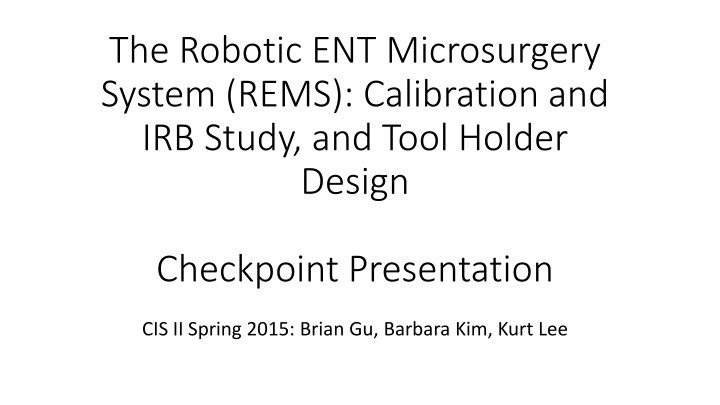 The Robotic ENT Microsurgery System (REMS): Calibration and IRB Study, and Tool Holder Design

Checkpoint Presentation

CIS II Spring 2015: Brian Gu, Barbara Kim, Kurt Lee